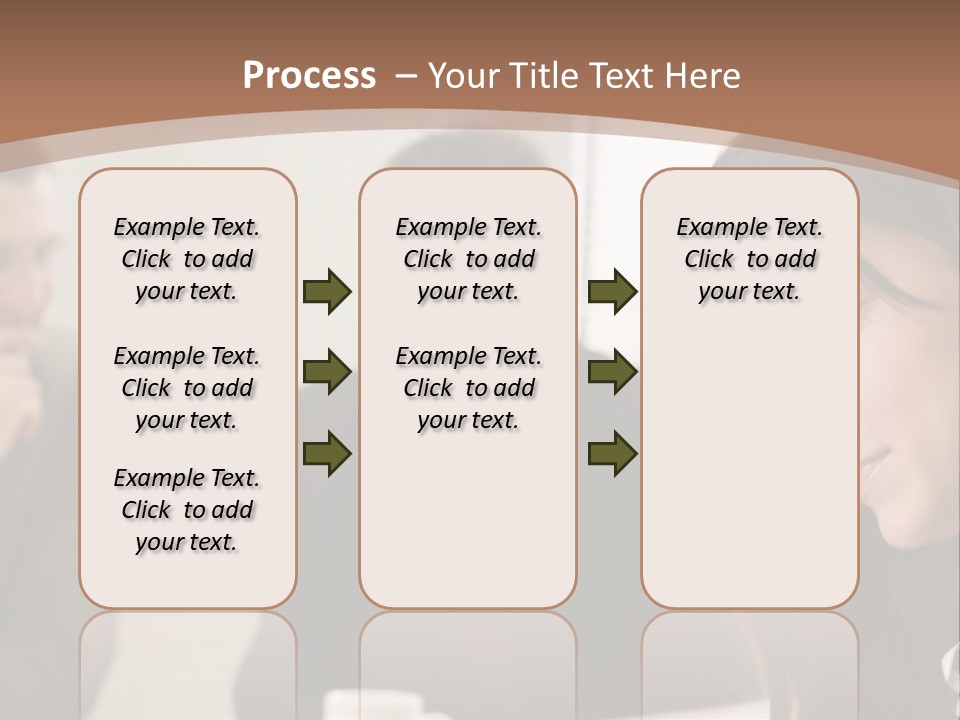 Process – Your Title Text Here

Example Text. Click to add your text.

Example Text. Click to add your text.

Example Text. Click to add your text.

Example Text. Click to add your text.

Example Text. Click to add your text.

Example Text. Click to add your text.